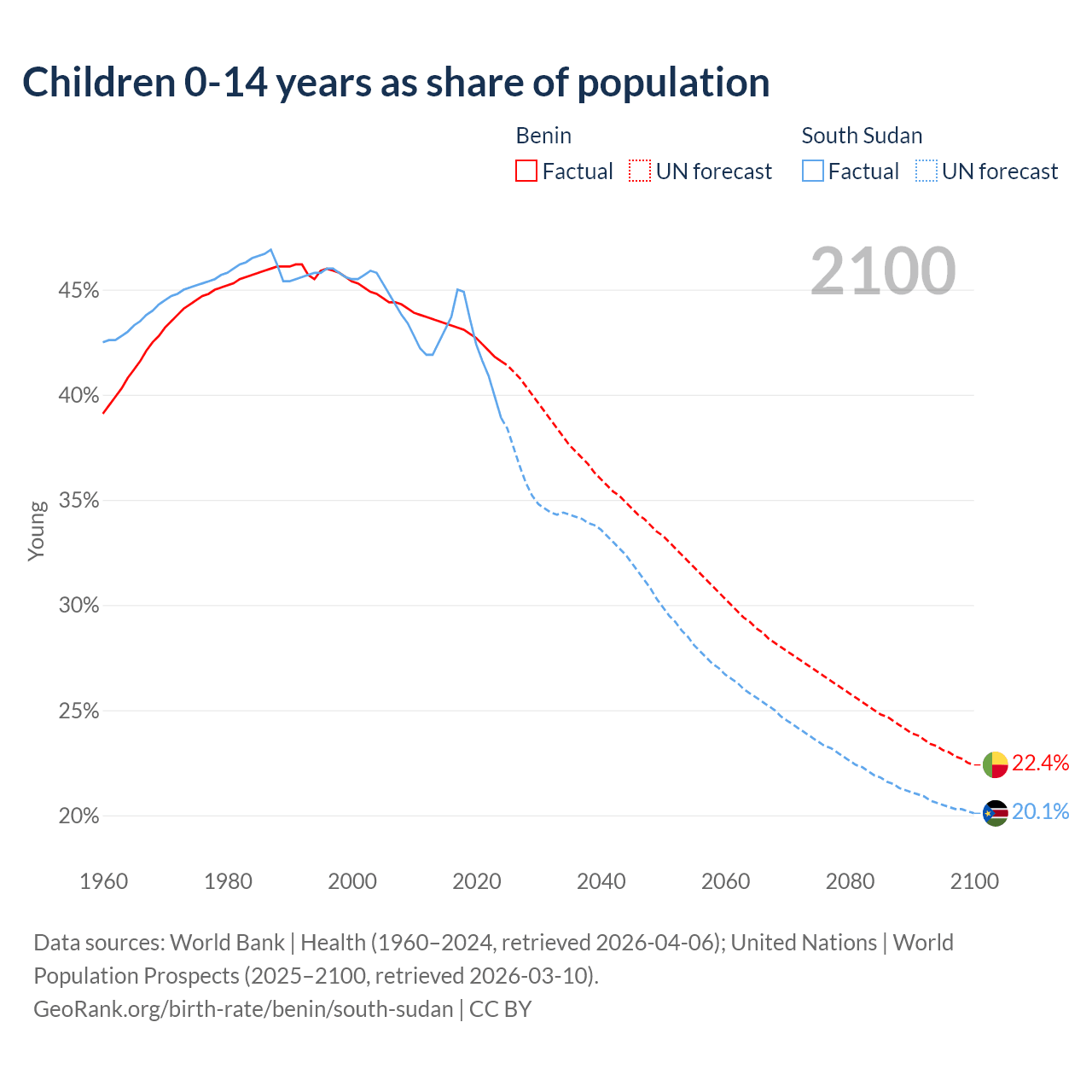 Children 0-14 years as share of population

Benin
Factual UN forecast

South Sudan
Factual UN forecast

2100

45%
40%
35%
30%
25%
20%

Young

22.4%
20.1%

1960 1980 2000 2020 2040 2060 2080 2100

Data sources: World Bank | Health (1960–2024, retrieved 2026-04-06); United Nations | World Population Prospects (2025–2100, retrieved 2026-03-10).
GeoRank.org/birth-rate/benin/south-sudan | CC BY